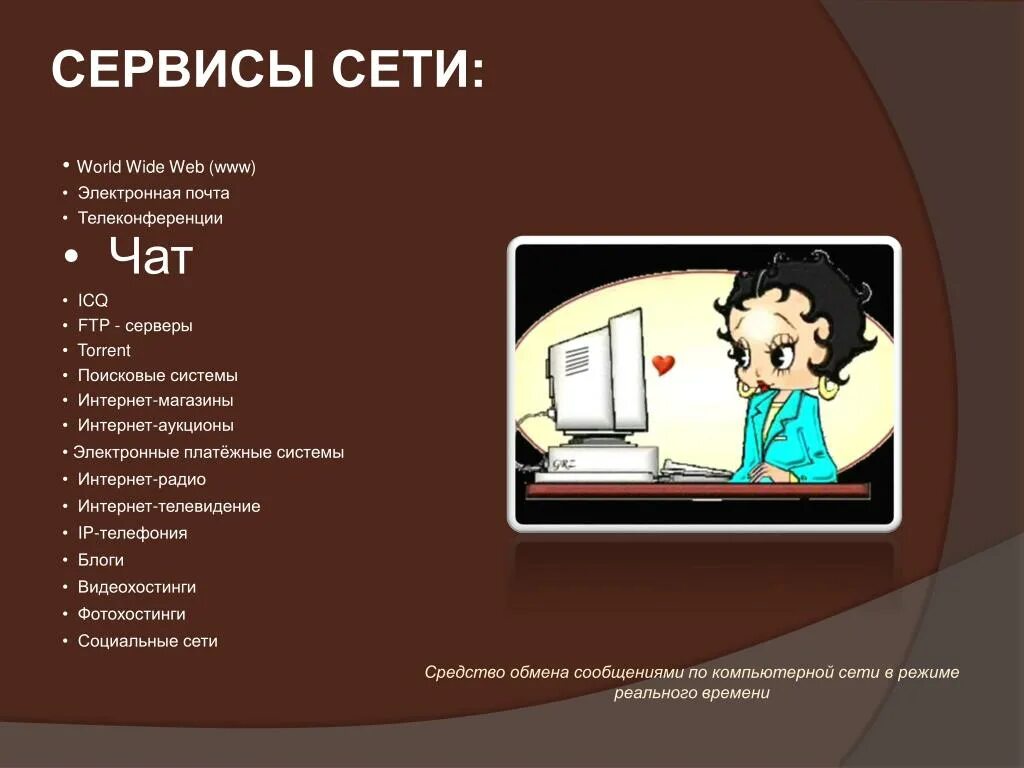 СЕРВИСЫ СЕТИ:

• World Wide Web (www)
• Электронная почта
• Телеконференции
• Чат
• ICQ
• FTP - серверы
• Torrent
• Поисковые системы
• Интернет-магазины
• Интернет-аукционы
• Электронные платёжные системы
• Интернет-радио
• Интернет-телевидение
• IP-телефония
• Блоги
• Видеохостинги
• Фотохостинги
• Социальные сети

GRE

Средство обмена сообщениями по компьютерной сети в режиме реального времени